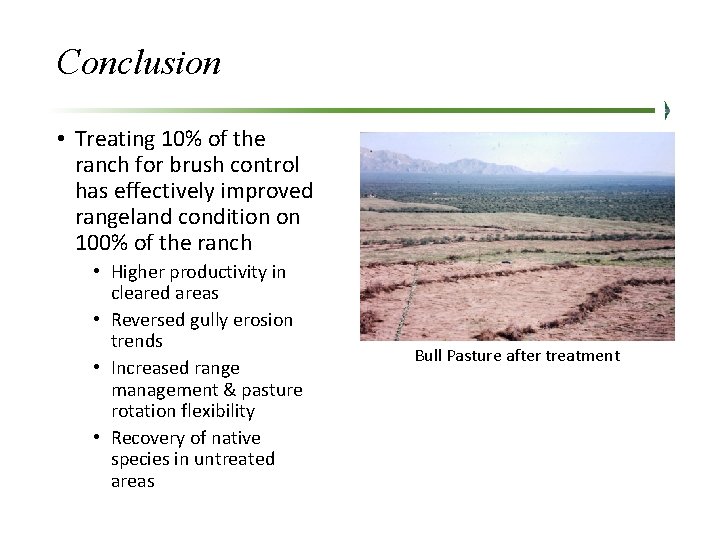 Conclusion

• Treating 10% of the ranch for brush control has effectively improved rangeland condition on 100% of the ranch
  • Higher productivity in cleared areas
  • Reversed gully erosion trends
  • Increased range management & pasture rotation flexibility
  • Recovery of native species in untreated areas

Bull Pasture after treatment